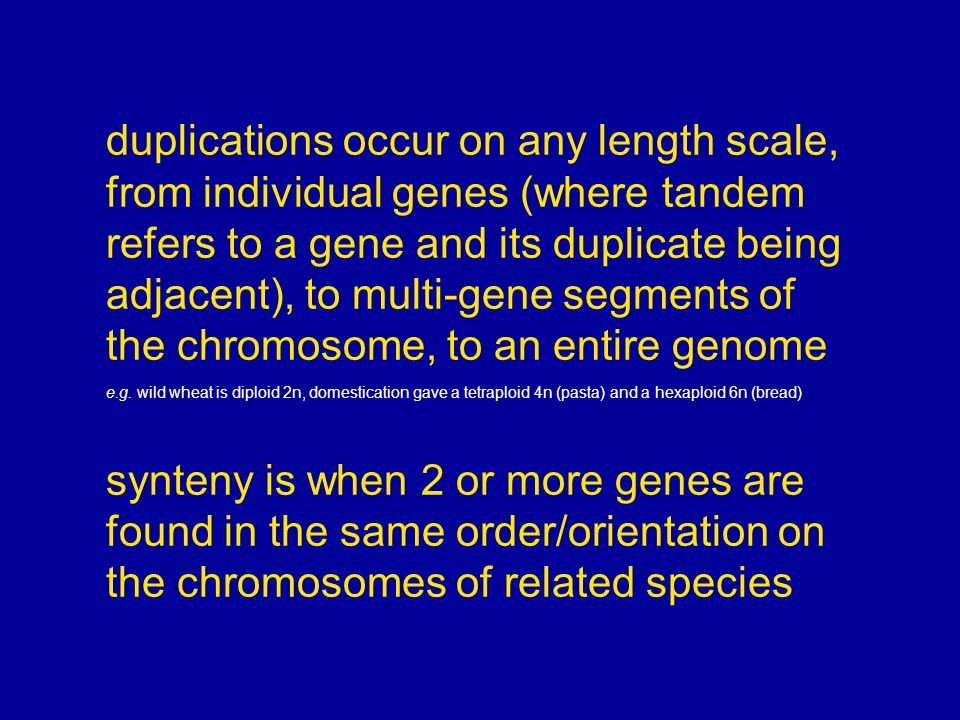 duplications occur on any length scale, from individual genes (where tandem refers to a gene and its duplicate being adjacent), to multi-gene segments of the chromosome, to an entire genome

e.g. wild wheat is diploid 2n, domestication gave a tetraploid 4n (pasta) and a hexaploid 6n (bread)

synteny is when 2 or more genes are found in the same order/orientation on the chromosomes of related species